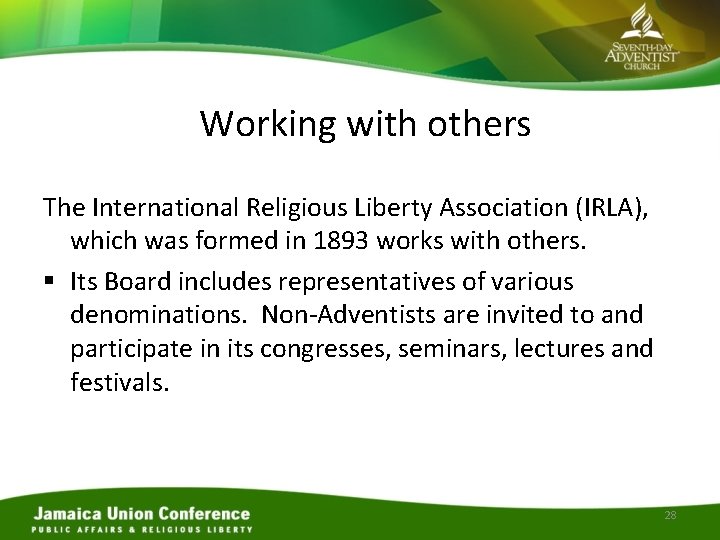 SEVENTH-DAY ADVENTIST CHURCH

Working with others

The International Religious Liberty Association (IRLA), which was formed in 1893 works with others.

▪ Its Board includes representatives of various denominations. Non-Adventists are invited to and participate in its congresses, seminars, lectures and festivals.

Jamaica Union Conference
PUBLIC AFFAIRS & RELIGIOUS LIBERTY

28